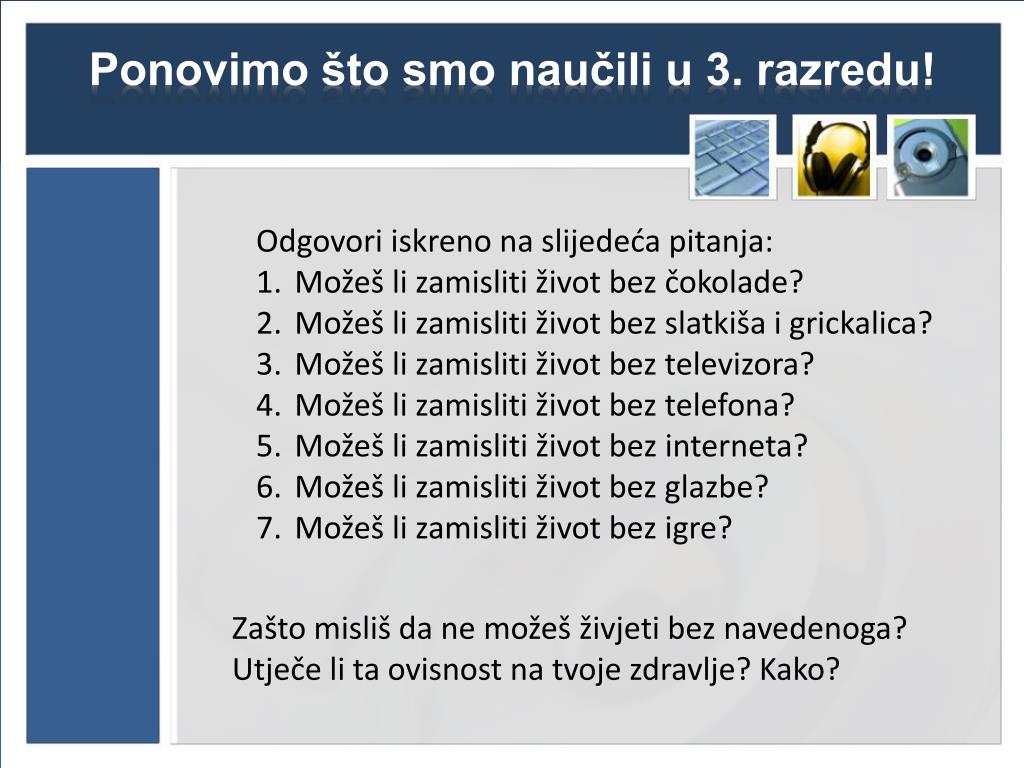 Ponovimo što smo naučili u 3. razredu!

Odgovori iskreno na slijedeća pitanja:
1. Možeš li zamisliti život bez čokolade?
2. Možeš li zamisliti život bez slatkiša i grickalica?
3. Možeš li zamisliti život bez televizora?
4. Možeš li zamisliti život bez telefona?
5. Možeš li zamisliti život bez interneta?
6. Možeš li zamisliti život bez glazbe?
7. Možeš li zamisliti život bez igre?

Zašto misliš da ne možeš živjeti bez navedenoga?
Utječe li ta ovisnost na tvoje zdravlje? Kako?